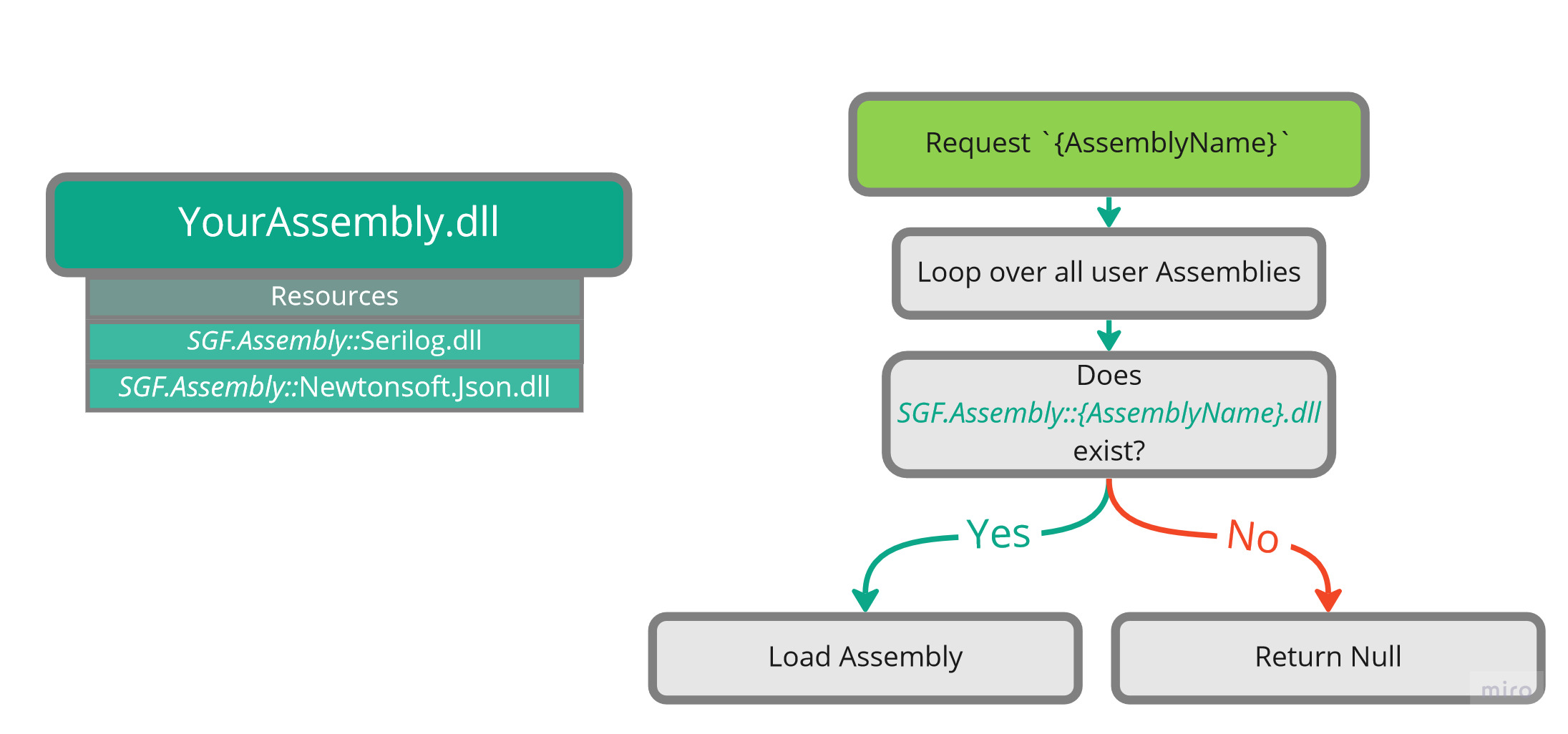 YourAssembly.dll

Resources

SGF.Assembly::Serilog.dll

SGF.Assembly::Newtonsoft.Json.dll

Request `{AssemblyName}`

Loop over all user Assemblies

Does SGF.Assembly::{AssemblyName}.dll exist?

Yes

No

Load Assembly

Return Null

miro